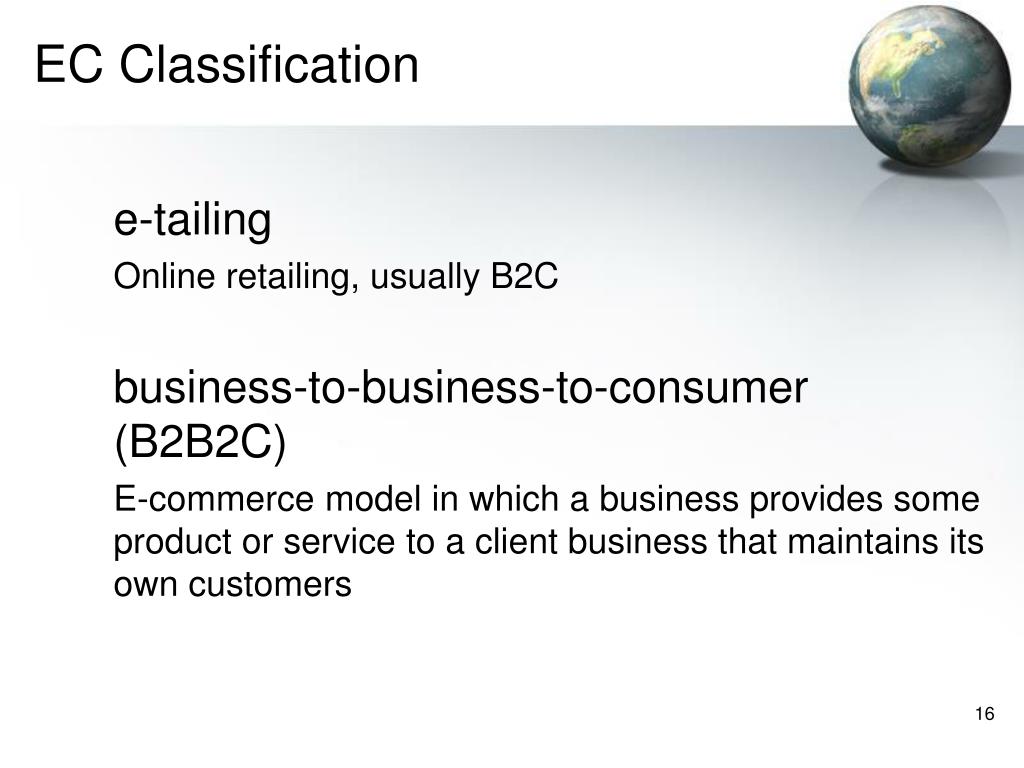 EC Classification

e-tailing

Online retailing, usually B2C

business-to-business-to-consumer (B2B2C)

E-commerce model in which a business provides some product or service to a client business that maintains its own customers

16